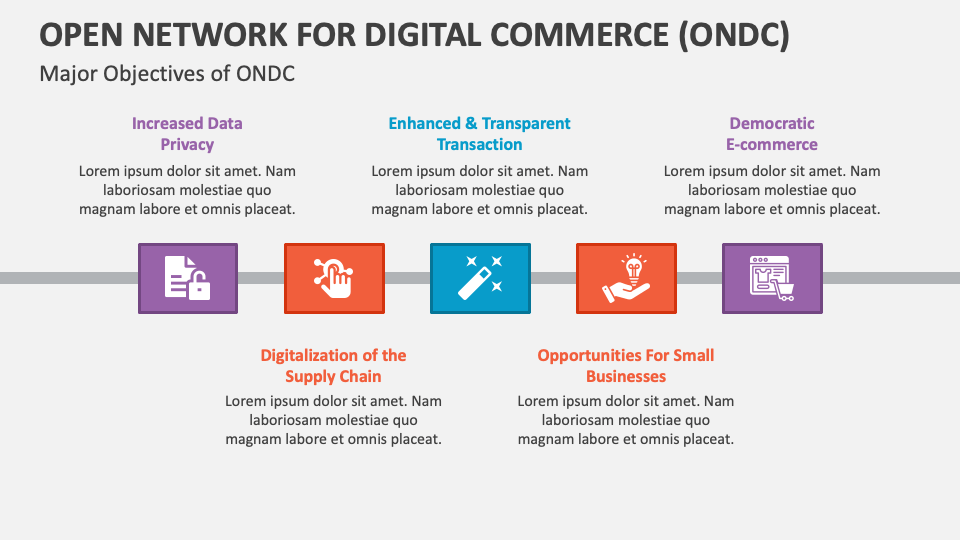 OPEN NETWORK FOR DIGITAL COMMERCE (ONDC)

Major Objectives of ONDC

Increased Data Privacy

Lorem ipsum dolor sit amet. Nam laboriosam molestiae quo magnam labore et omnis placeat.

Enhanced & Transparent Transaction

Lorem ipsum dolor sit amet. Nam laboriosam molestiae quo magnam labore et omnis placeat.

Democratic E-commerce

Lorem ipsum dolor sit amet. Nam laboriosam molestiae quo magnam labore et omnis placeat.

Digitalization of the Supply Chain

Lorem ipsum dolor sit amet. Nam laboriosam molestiae quo magnam labore et omnis placeat.

Opportunities For Small Businesses

Lorem ipsum dolor sit amet. Nam laboriosam molestiae quo magnam labore et omnis placeat.